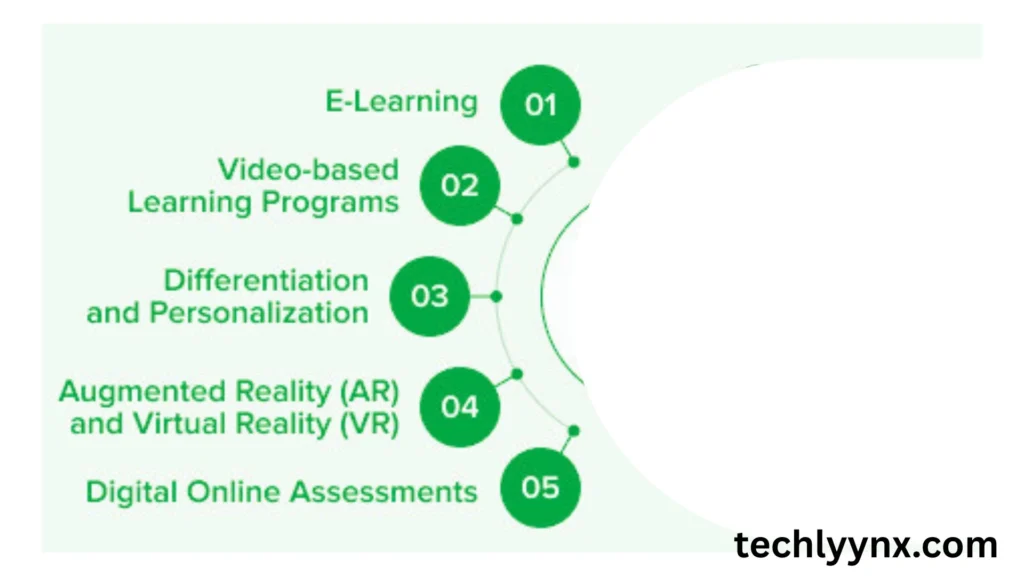 E-Learning 01

Video-based Learning Programs 02

Differentiation and Personalization 03

Augmented Reality (AR) and Virtual Reality (VR) 04

Digital Online Assessments 05

techlyynx.com